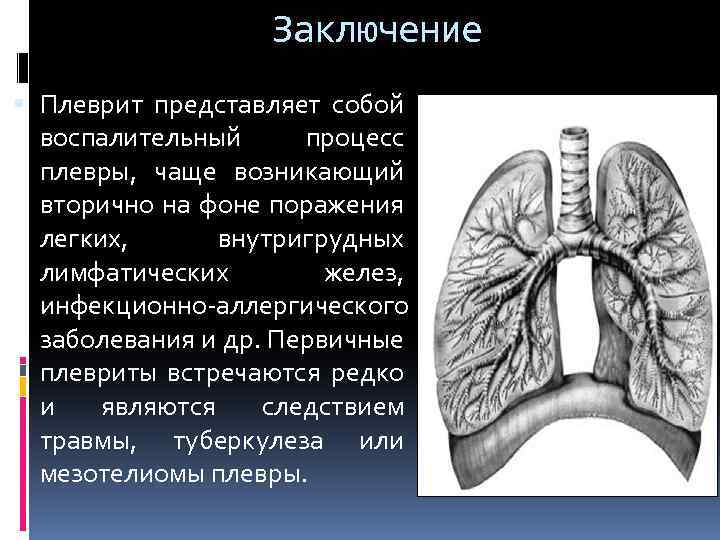 Заключение

Плеврит представляет собой воспалительный процесс плевры, чаще возникающий вторично на фоне поражения легких, внутригрудных лимфатических желез, инфекционно-аллергического заболевания и др. Первичные плевриты встречаются редко и являются следствием травмы, туберкулеза или мезотелиомы плевры.